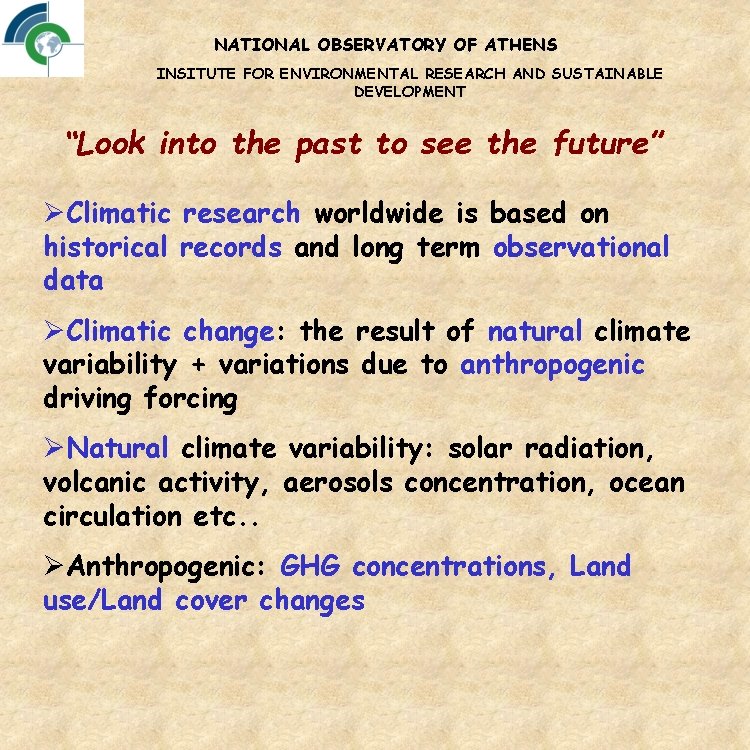 NATIONAL OBSERVATORY OF ATHENS
INSITUTE FOR ENVIRONMENTAL RESEARCH AND SUSTAINABLE DEVELOPMENT

"Look into the past to see the future"

➢Climatic research worldwide is based on historical records and long term observational data

➢Climatic change: the result of natural climate variability + variations due to anthropogenic driving forcing

➢Natural climate variability: solar radiation, volcanic activity, aerosols concentration, ocean circulation etc..

➢Anthropogenic: GHG concentrations, Land use/Land cover changes